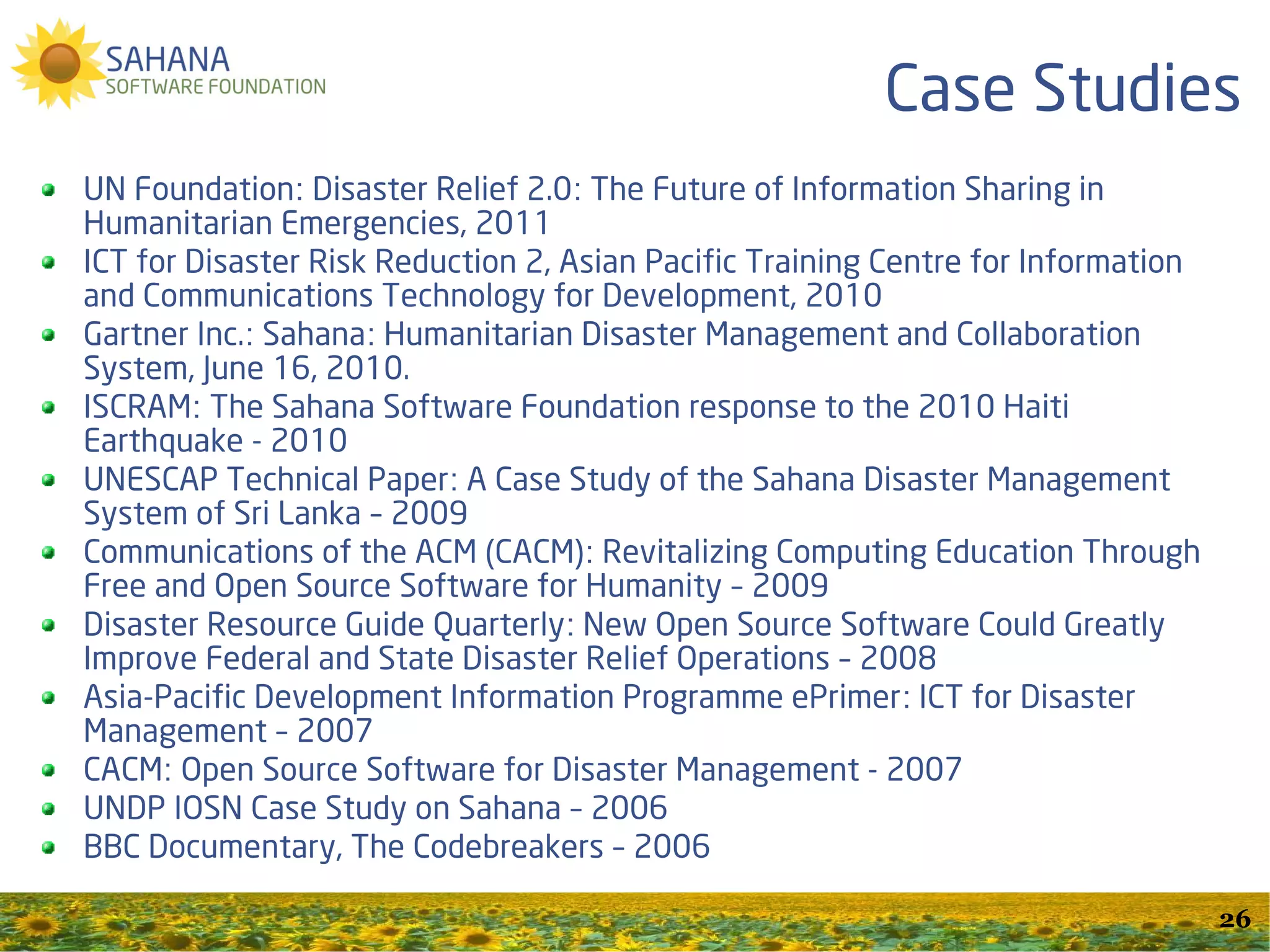 SAHANA
SOFTWARE FOUNDATION

Case Studies

- UN Foundation: Disaster Relief 2.0: The Future of Information Sharing in Humanitarian Emergencies, 2011
- ICT for Disaster Risk Reduction 2, Asian Pacific Training Centre for Information and Communications Technology for Development, 2010
- Gartner Inc.: Sahana: Humanitarian Disaster Management and Collaboration System, June 16, 2010.
- ISCRAM: The Sahana Software Foundation response to the 2010 Haiti Earthquake - 2010
- UNESCAP Technical Paper: A Case Study of the Sahana Disaster Management System of Sri Lanka – 2009
- Communications of the ACM (CACM): Revitalizing Computing Education Through Free and Open Source Software for Humanity – 2009
- Disaster Resource Guide Quarterly: New Open Source Software Could Greatly Improve Federal and State Disaster Relief Operations – 2008
- Asia-Pacific Development Information Programme ePrimer: ICT for Disaster Management – 2007
- CACM: Open Source Software for Disaster Management - 2007
- UNDP IOSN Case Study on Sahana – 2006
- BBC Documentary, The Codebreakers – 2006

26